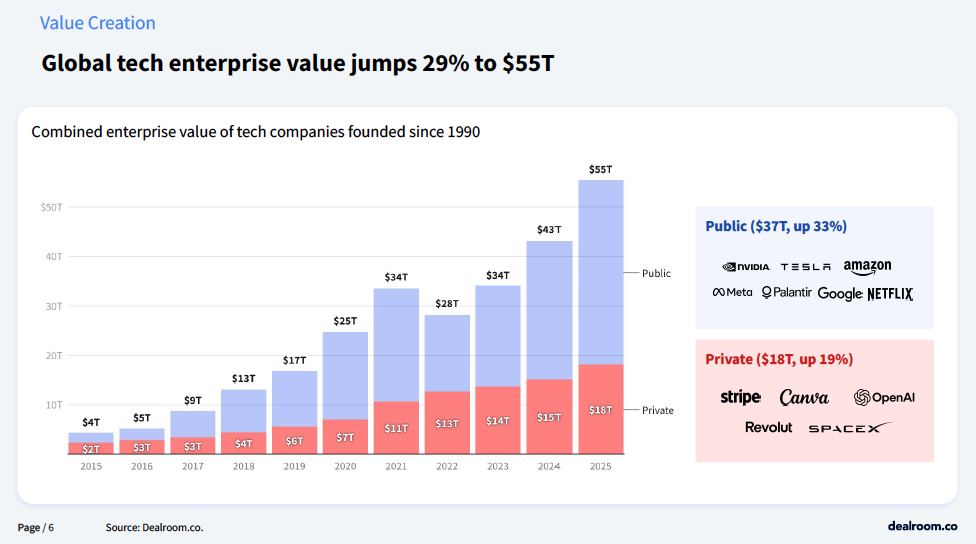 Value Creation

Global tech enterprise value jumps 29% to $55T

Combined enterprise value of tech companies founded since 1990

$50T
40T
30T
20T
10T

$4T $5T $9T $13T $17T $25T $34T $28T $34T $43T $55T

$2T $3T $3T $4T $6T $7T $11T $13T $14T $15T $18T

2015 2016 2017 2018 2019 2020 2021 2022 2023 2024 2025

Public
Private

Public ($37T, up 33%)

NVIDIA TESLA amazon
Meta Palantir Google NETFLIX

Private ($18T, up 19%)

stripe Canva OpenAI
Revolut SPACEX

Page / 6 Source: Dealroom.co.

dealroom.co